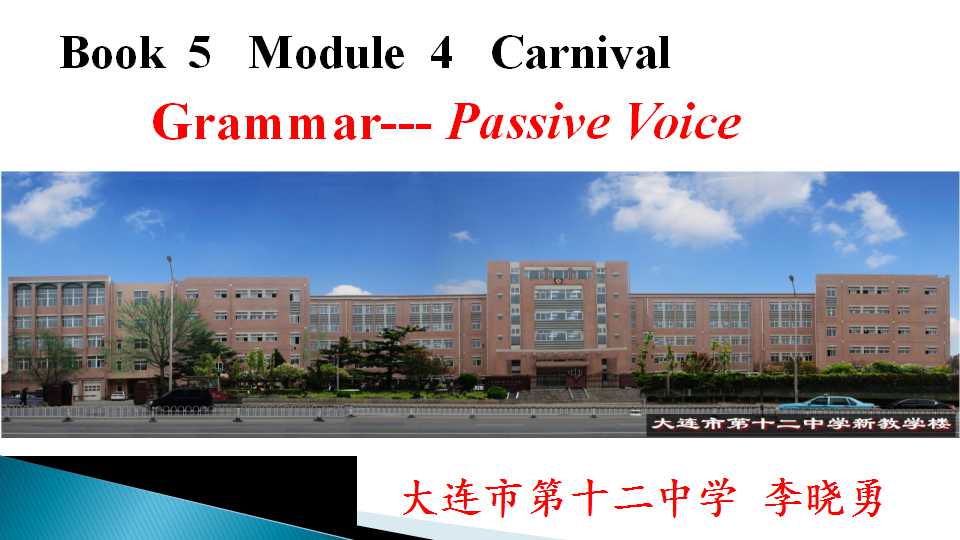 Book 5 Module 4 Carnival

Grammar--- Passive Voice

大连市第十二中学新教学楼

大连市第十二中学 李晓勇